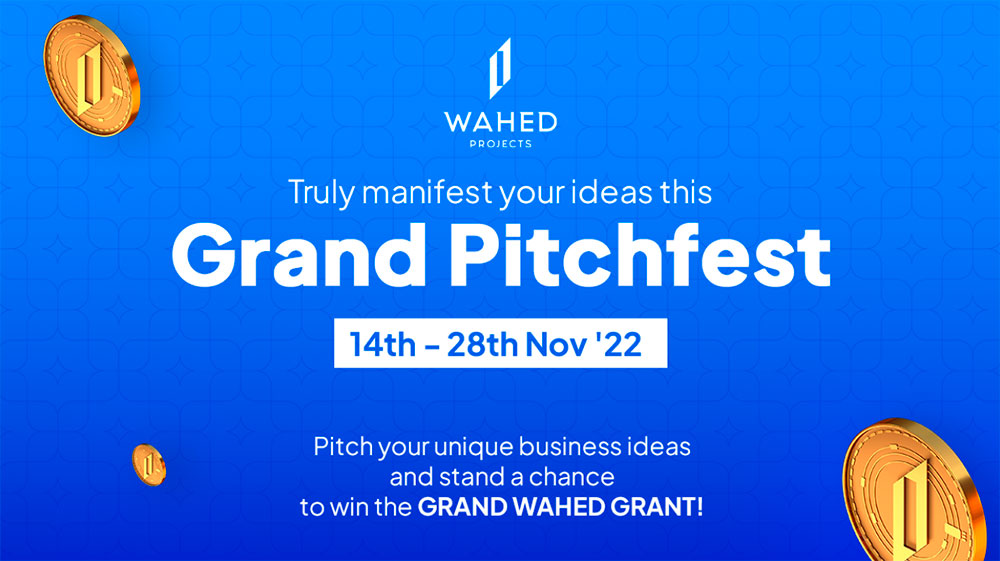 WAHED
PROJECTS

Truly manifest your ideas this

Grand Pitchfest

14th – 28th Nov '22

Pitch your unique business ideas and stand a chance to win the GRAND WAHED GRANT!